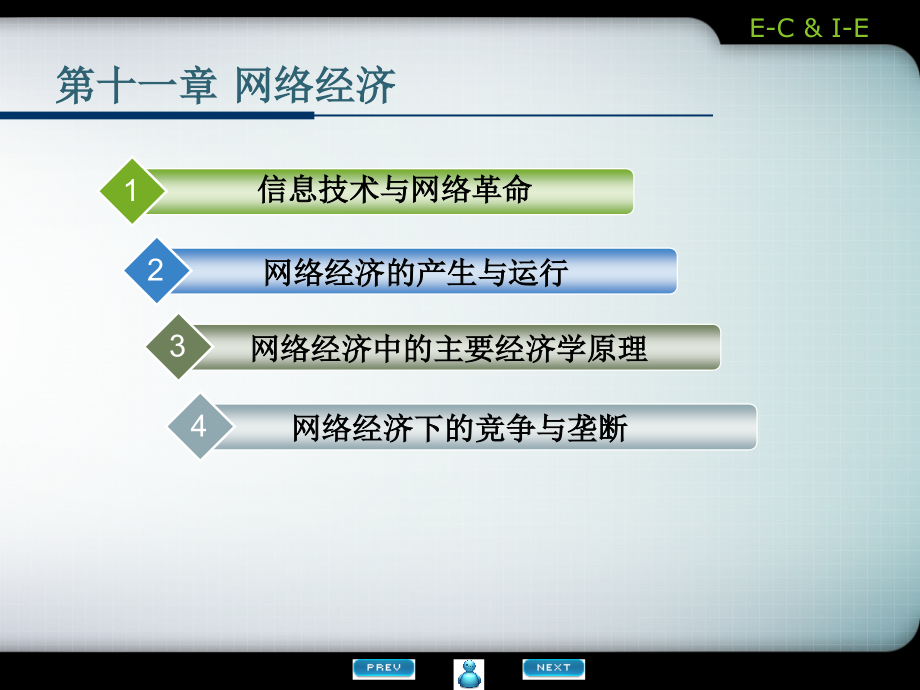 E-C & I-E

第十一章 网络经济

1 信息技术与网络革命

2 网络经济的产生与运行

3 网络经济中的主要经济学原理

4 网络经济下的竞争与垄断

PREV

NEXT